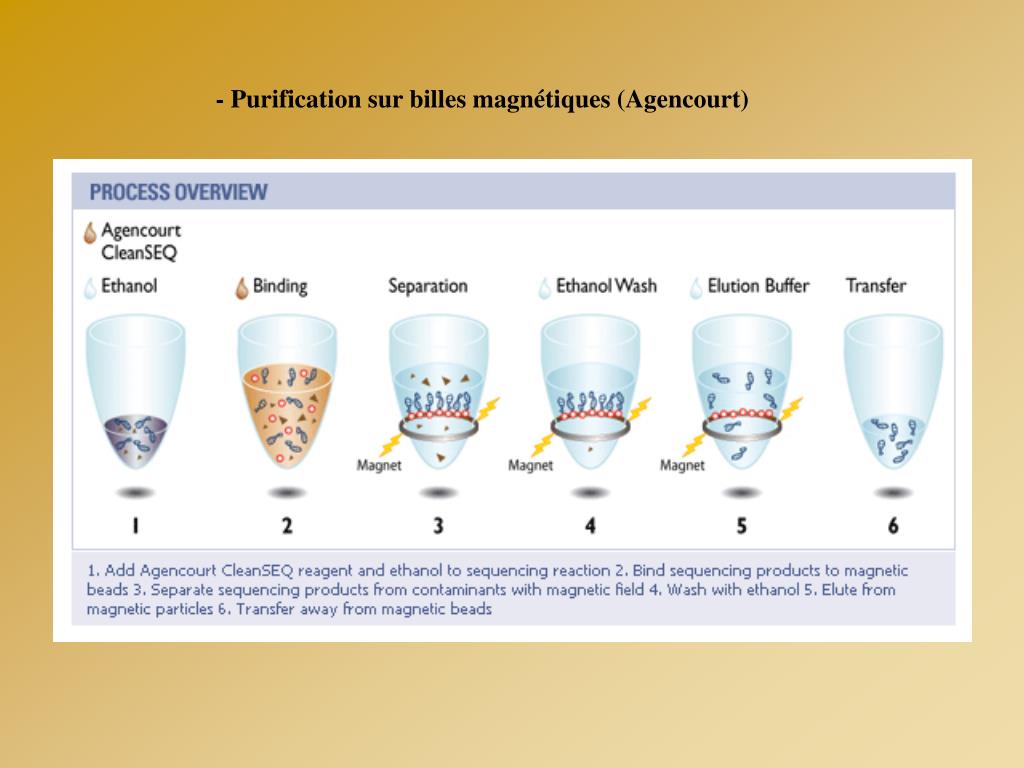 - Purification sur billes magnétiques (Agencourt)

PROCESS OVERVIEW

Agencourt CleanSEQ

Ethanol

Binding

Separation

Ethanol Wash

Elution Buffer

Transfer

Magnet

Magnet

Magnet

1

2

3

4

5

6

1. Add Agencourt CleanSEQ reagent and ethanol to sequencing reaction 2. Bind sequencing products to magnetic beads 3. Separate sequencing products from contaminants with magnetic field 4. Wash with ethanol 5. Elute from magnetic particles 6. Transfer away from magnetic beads